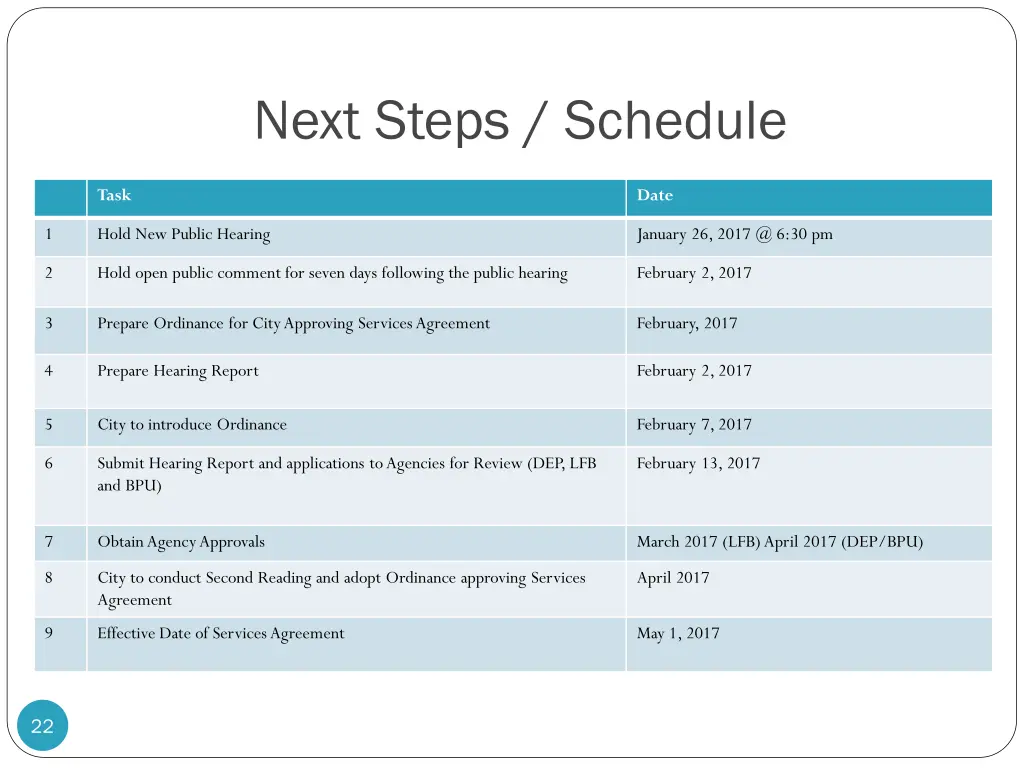 Next Steps / Schedule

| | Task | Date |
|---|---|---|
| 1 | Hold New Public Hearing | January 26, 2017 @ 6:30 pm |
| 2 | Hold open public comment for seven days following the public hearing | February 2, 2017 |
| 3 | Prepare Ordinance for City Approving Services Agreement | February, 2017 |
| 4 | Prepare Hearing Report | February 2, 2017 |
| 5 | City to introduce Ordinance | February 7, 2017 |
| 6 | Submit Hearing Report and applications to Agencies for Review (DEP, LFB and BPU) | February 13, 2017 |
| 7 | Obtain Agency Approvals | March 2017 (LFB) April 2017 (DEP/BPU) |
| 8 | City to conduct Second Reading and adopt Ordinance approving Services Agreement | April 2017 |
| 9 | Effective Date of Services Agreement | May 1, 2017 |

22